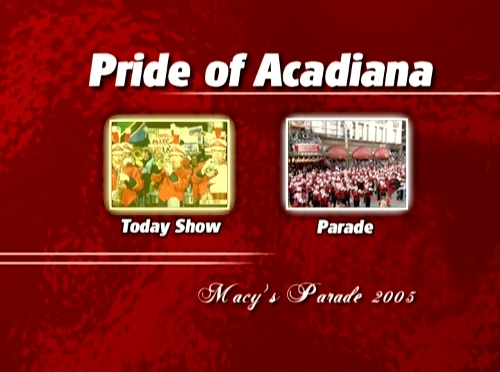 Pride of Acadiana

Today Show

Parade

Macy's Parade 2005